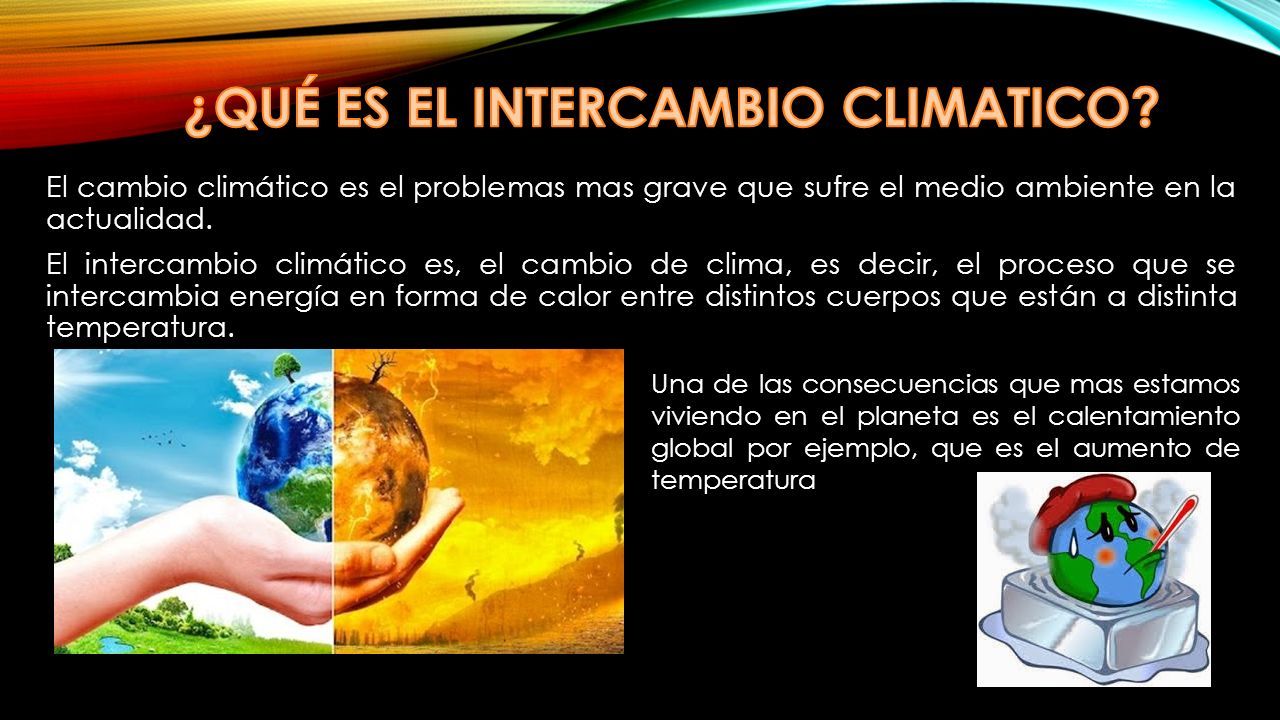 ¿QUÉ ES EL INTERCAMBIO CLIMATICO?

El cambio climático es el problemas mas grave que sufre el medio ambiente en la actualidad.

El intercambio climático es, el cambio de clima, es decir, el proceso que se intercambia energía en forma de calor entre distintos cuerpos que están a distinta temperatura.

Una de las consecuencias que mas estamos viviendo en el planeta es el calentamiento global por ejemplo, que es el aumento de temperatura